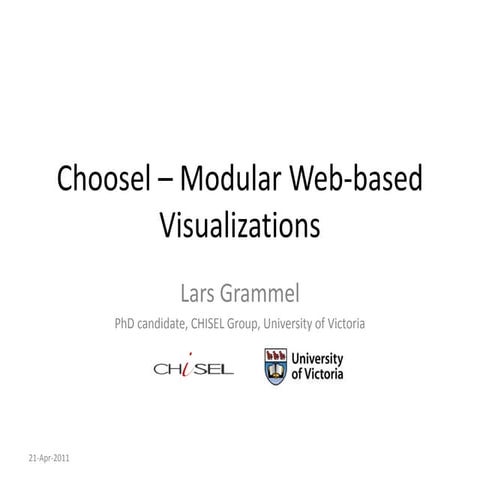 Choosel – Modular Web-based Visualizations

Lars Grammel

PhD candidate, CHISEL Group, University of Victoria

CHiSEL

University of Victoria

21-Apr-2011